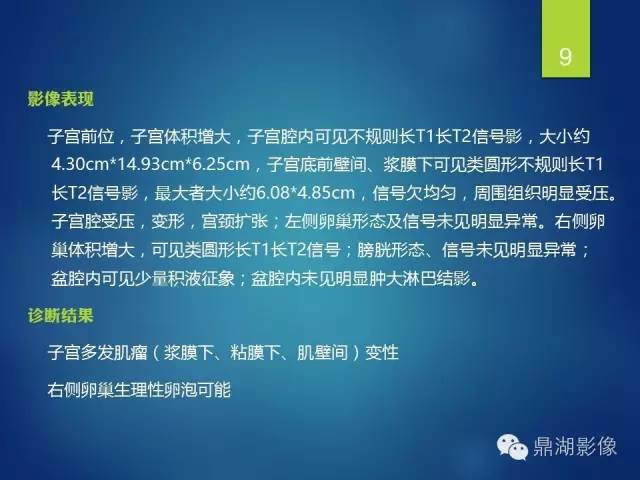 9

影像表现

子宫前位，子宫体积增大，子宫腔内可见不规则长T1长T2信号影，大小约4.30cm*14.93cm*6.25cm，子宫底前壁间、浆膜下可见类圆形不规则长T1长T2信号影，最大者大小约6.08*4.85cm，信号欠均匀，周围组织明显受压。子宫腔受压，变形，宫颈扩张；左侧卵巢形态及信号未见明显异常。右侧卵巢体积增大，可见类圆形长T1长T2信号；膀胱形态、信号未见明显异常；盆腔内可见少量积液征象；盆腔内未见明显肿大淋巴结影。

诊断结果

子宫多发肌瘤（浆膜下、粘膜下、肌壁间）变性

右侧卵巢生理性卵泡可能

鼎湖影像